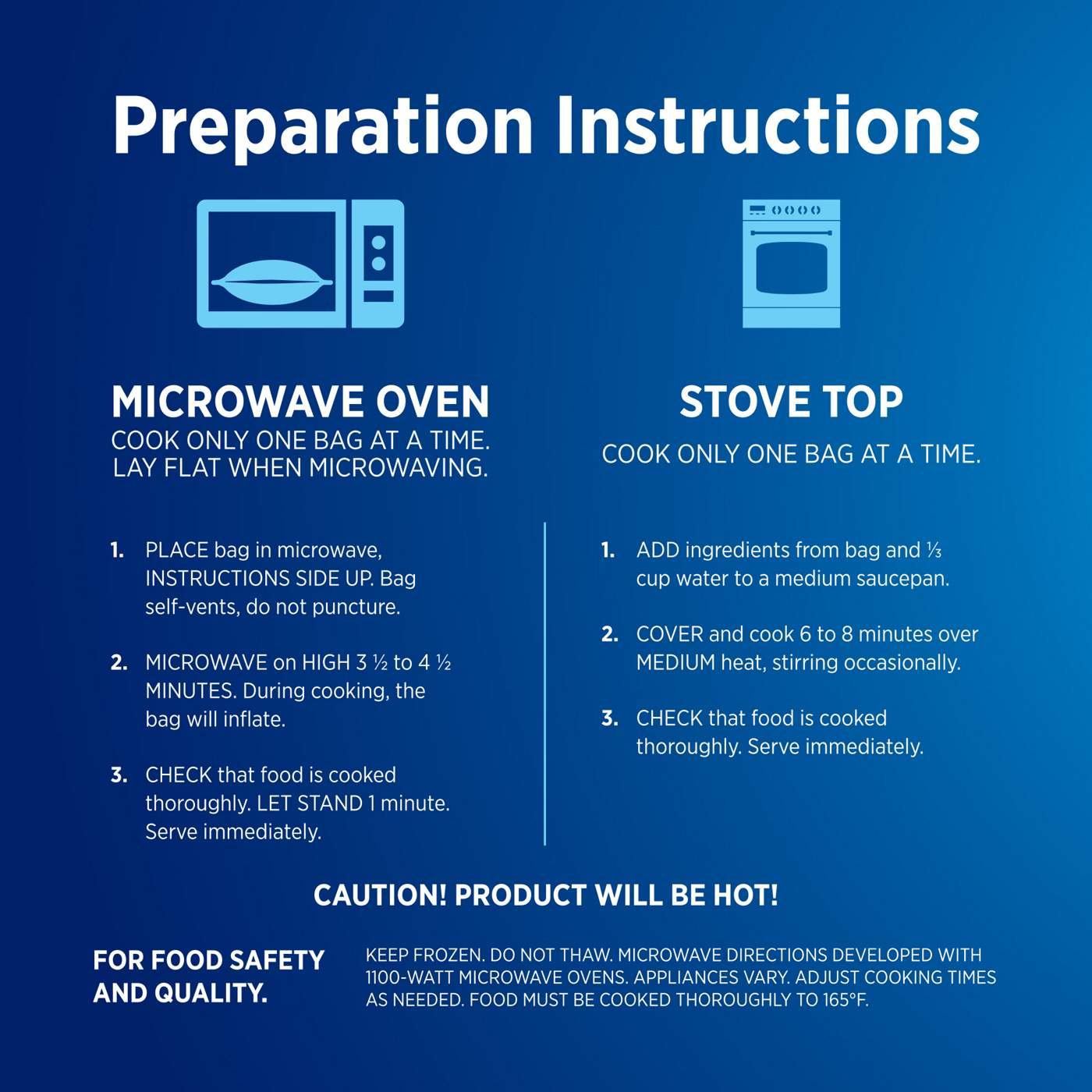 Preparation Instructions

MICROWAVE OVEN
COOK ONLY ONE BAG AT A TIME.
LAY FLAT WHEN MICROWAVING.

1. PLACE bag in microwave, INSTRUCTIONS SIDE UP. Bag self-vents, do not puncture.

2. MICROWAVE on HIGH 3 ½ to 4 ½ MINUTES. During cooking, the bag will inflate.

3. CHECK that food is cooked thoroughly. LET STAND 1 minute. Serve immediately.

STOVE TOP
COOK ONLY ONE BAG AT A TIME.

1. ADD ingredients from bag and ⅓ cup water to a medium saucepan.

2. COVER and cook 6 to 8 minutes over MEDIUM heat, stirring occasionally.

3. CHECK that food is cooked thoroughly. Serve immediately.

CAUTION! PRODUCT WILL BE HOT!

FOR FOOD SAFETY AND QUALITY.

KEEP FROZEN. DO NOT THAW. MICROWAVE DIRECTIONS DEVELOPED WITH 1100-WATT MICROWAVE OVENS. APPLIANCES VARY. ADJUST COOKING TIMES AS NEEDED. FOOD MUST BE COOKED THOROUGHLY TO 165°F.